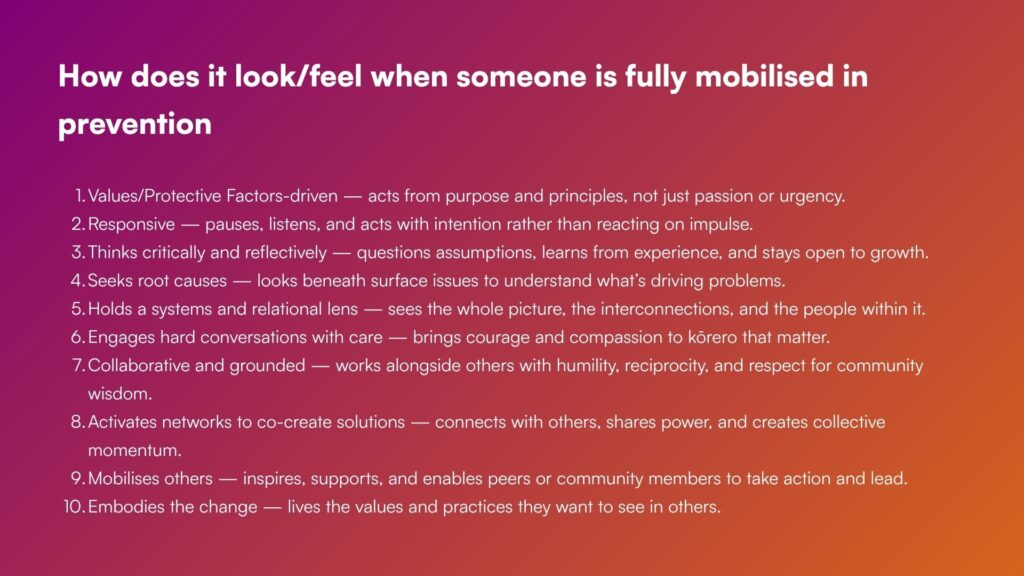 How does it look/feel when someone is fully mobilised in prevention

1. Values/Protective Factors-driven — acts from purpose and principles, not just passion or urgency.
2. Responsive — pauses, listens, and acts with intention rather than reacting on impulse.
3. Thinks critically and reflectively — questions assumptions, learns from experience, and stays open to growth.
4. Seeks root causes — looks beneath surface issues to understand what's driving problems.
5. Holds a systems and relational lens — sees the whole picture, the interconnections, and the people within it.
6. Engages hard conversations with care — brings courage and compassion to kōrero that matter.
7. Collaborative and grounded — works alongside others with humility, reciprocity, and respect for community wisdom.
8. Activates networks to co-create solutions — connects with others, shares power, and creates collective momentum.
9. Mobilises others — inspires, supports, and enables peers or community members to take action and lead.
10. Embodies the change — lives the values and practices they want to see in others.